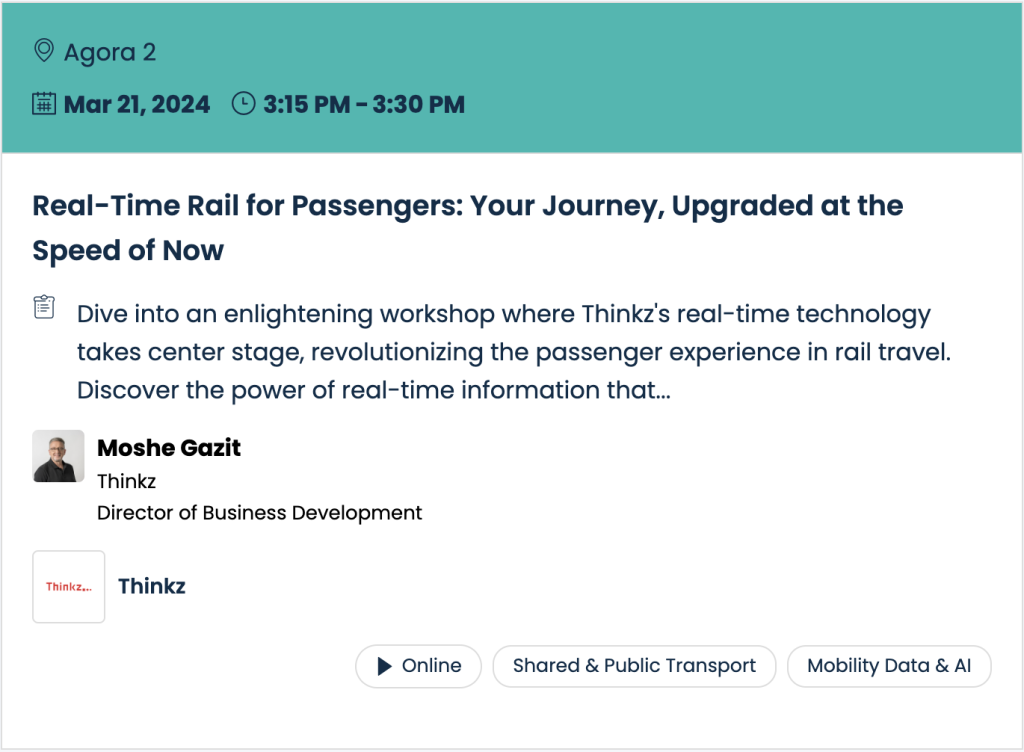 Agora 2

Mar 21, 2024 3:15 PM - 3:30 PM

Real-Time Rail for Passengers: Your Journey, Upgraded at the Speed of Now

Dive into an enlightening workshop where Thinkz's real-time technology takes center stage, revolutionizing the passenger experience in rail travel. Discover the power of real-time information that...

Moshe Gazit
Thinkz
Director of Business Development

Thinkz...

Thinkz

Online
Shared & Public Transport
Mobility Data & AI